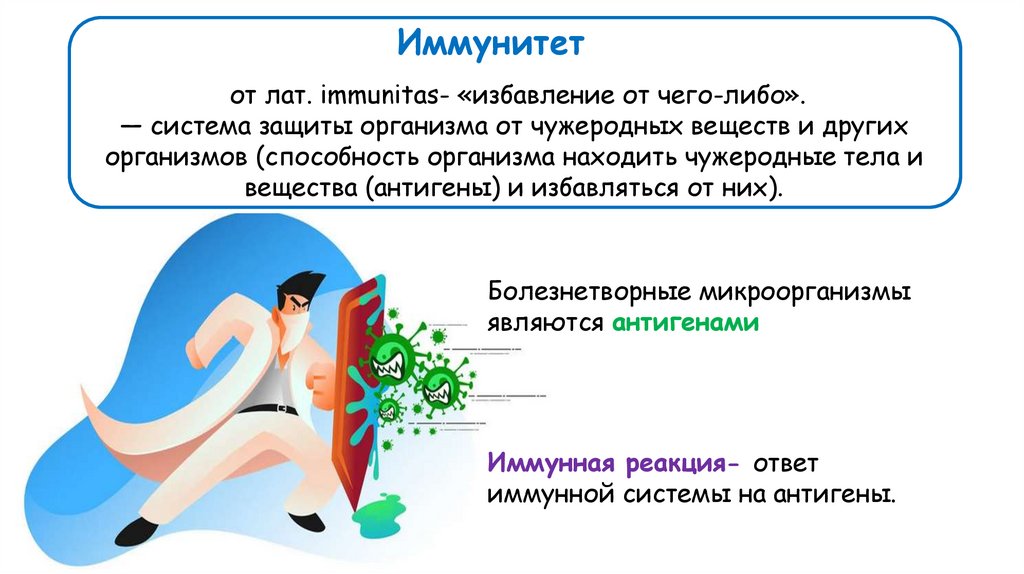 Иммунитет

от лат. immunitas- «избавление от чего-либо».
— система защиты организма от чужеродных веществ и других организмов (способность организма находить чужеродные тела и вещества (антигены) и избавляться от них).

Болезнетворные микроорганизмы являются антигенами

Иммунная реакция- ответ иммунной системы на антигены.